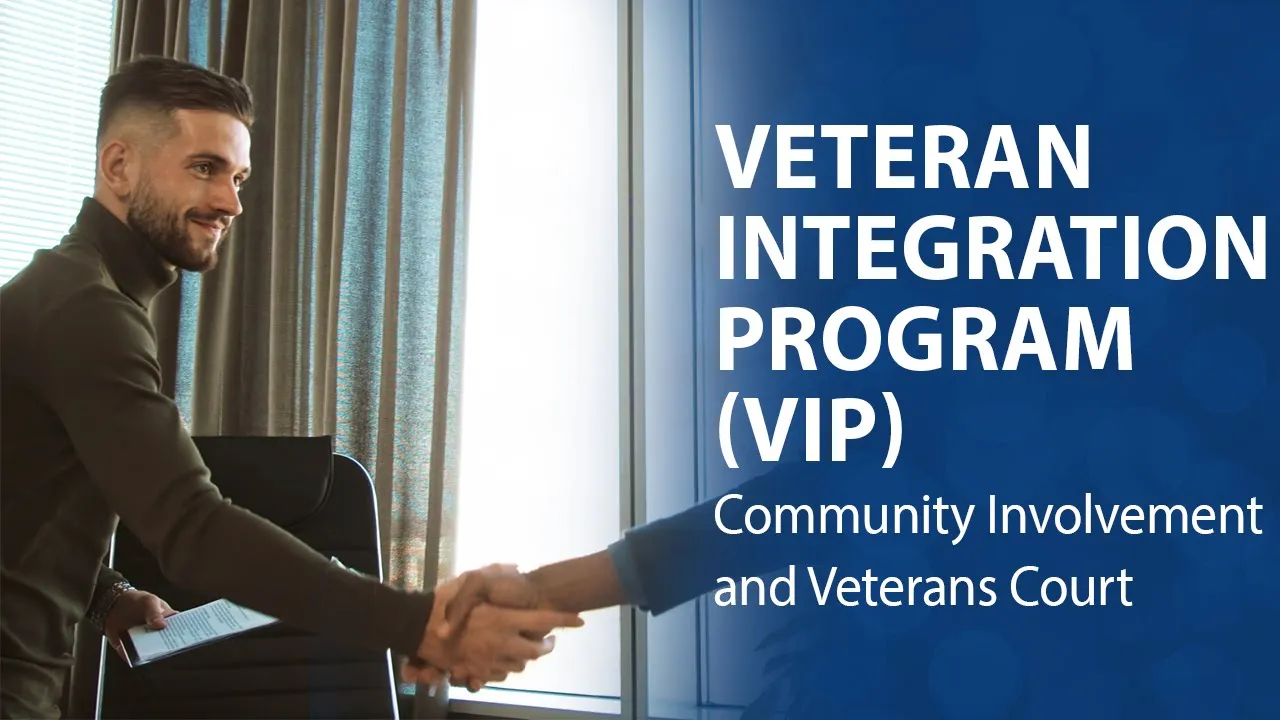 VETERAN INTEGRATION PROGRAM (VIP)

Community Involvement and Veterans Court